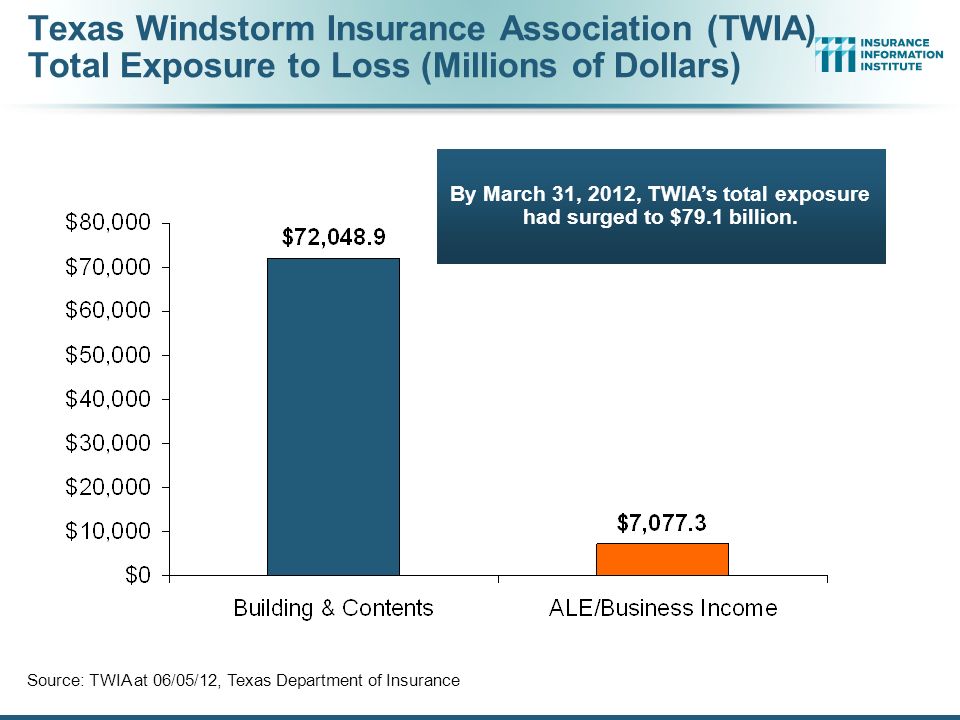 Texas Windstorm Insurance Association (TWIA) Total Exposure to Loss (Millions of Dollars)

INSURANCE INFORMATION INSTITUTE

By March 31, 2012, TWIA's total exposure had surged to \$79.1 billion.

\$80,000
\$70,000
\$60,000
\$50,000
\$40,000
\$30,000
\$20,000
\$10,000
\$0

\$72,048.9

\$7,077.3

Building & Contents

ALE/Business Income

Source: TWIA at 06/05/12, Texas Department of Insurance